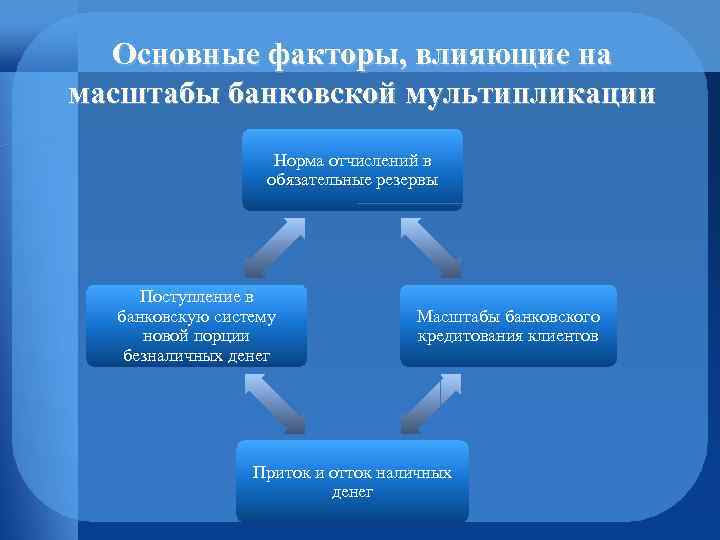 Основные факторы, влияющие на масштабы банковской мультипликации

Норма отчислений в обязательные резервы

Поступление в банковскую систему новой порции безналичных денег

Масштабы банковского кредитования клиентов

Приток и отток наличных денег